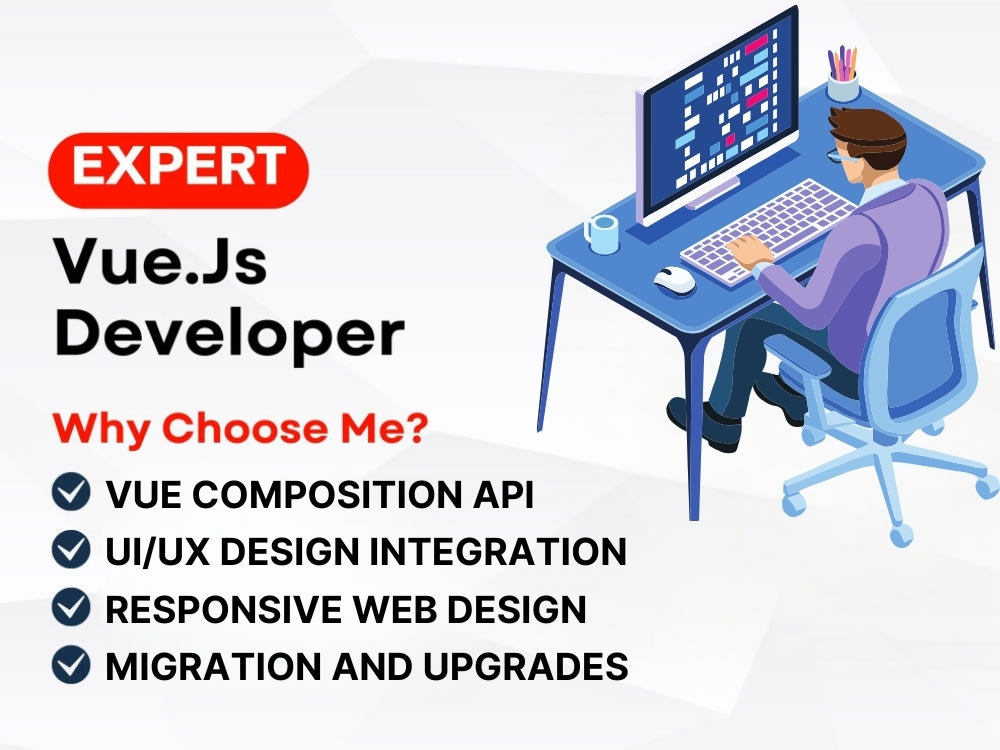 EXPERT

Vue.Js Developer

Why Choose Me?

VUE COMPOSITION API
UI/UX DESIGN INTEGRATION
RESPONSIVE WEB DESIGN
MIGRATION AND UPGRADES